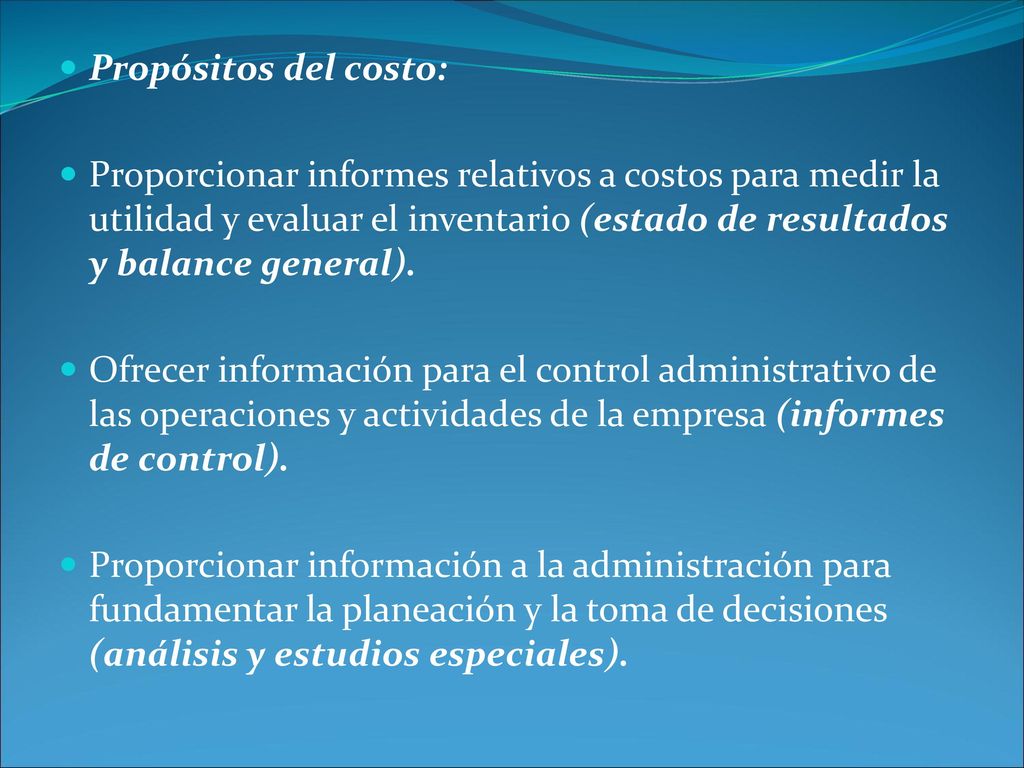 Propósitos del costo:

Proporcionar informes relativos a costos para medir la utilidad y evaluar el inventario (estado de resultados y balance general).

Ofrecer información para el control administrativo de las operaciones y actividades de la empresa (informes de control).

Proporcionar información a la administración para fundamentar la planeación y la toma de decisiones (análisis y estudios especiales).